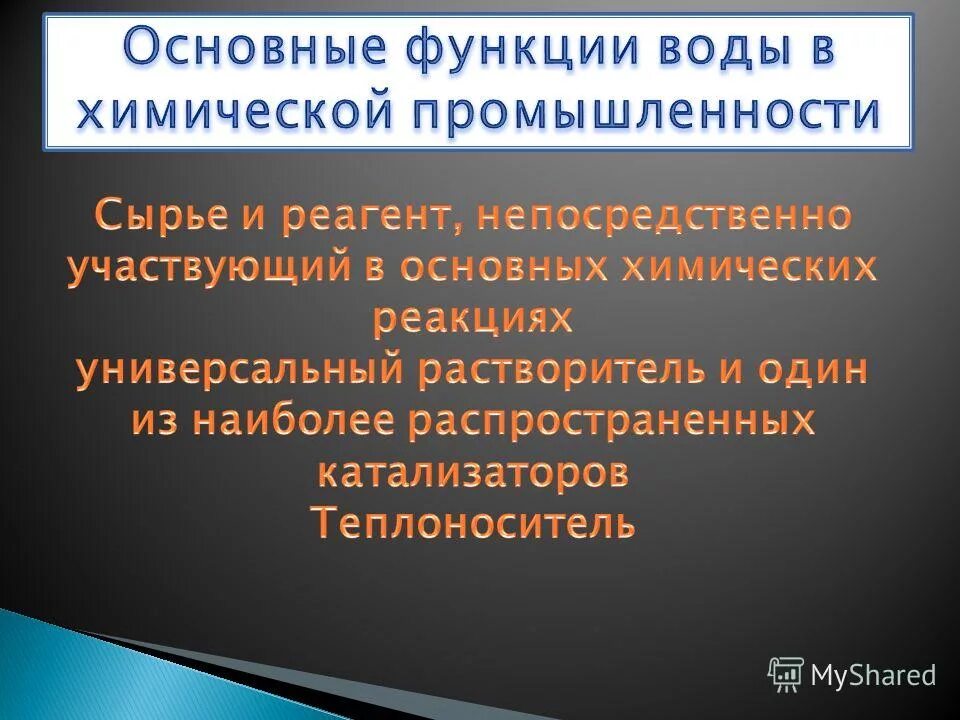 Основные функции воды в химической промышленности

Сырье и реагент, непосредственно участвующий в основных химических реакциях
универсальный растворитель и один из наиболее распространенных катализаторов
Теплоноситель

MyShared